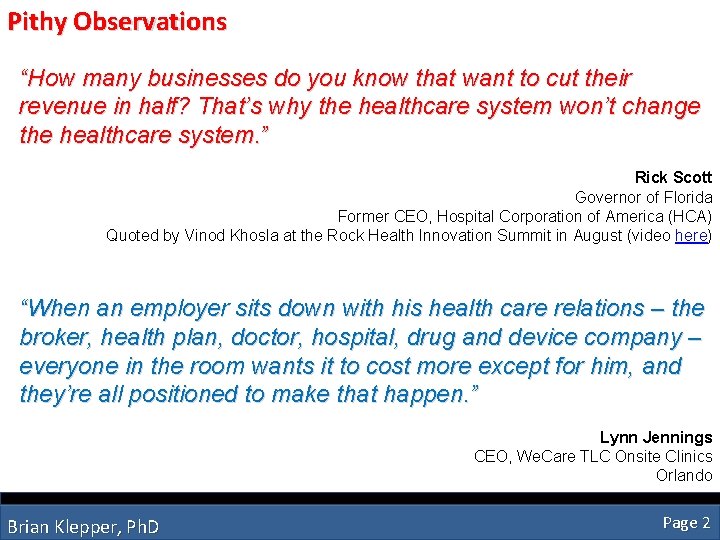 Pithy Observations

“How many businesses do you know that want to cut their revenue in half? That’s why the healthcare system won’t change the healthcare system.”

Rick Scott
Governor of Florida
Former CEO, Hospital Corporation of America (HCA)
Quoted by Vinod Khosla at the Rock Health Innovation Summit in August (video here)

“When an employer sits down with his health care relations – the broker, health plan, doctor, hospital, drug and device company – everyone in the room wants it to cost more except for him, and they’re all positioned to make that happen.”

Lynn Jennings
CEO, WeCare TLC Onsite Clinics
Orlando

Brian Klepper, PhD

Page 2